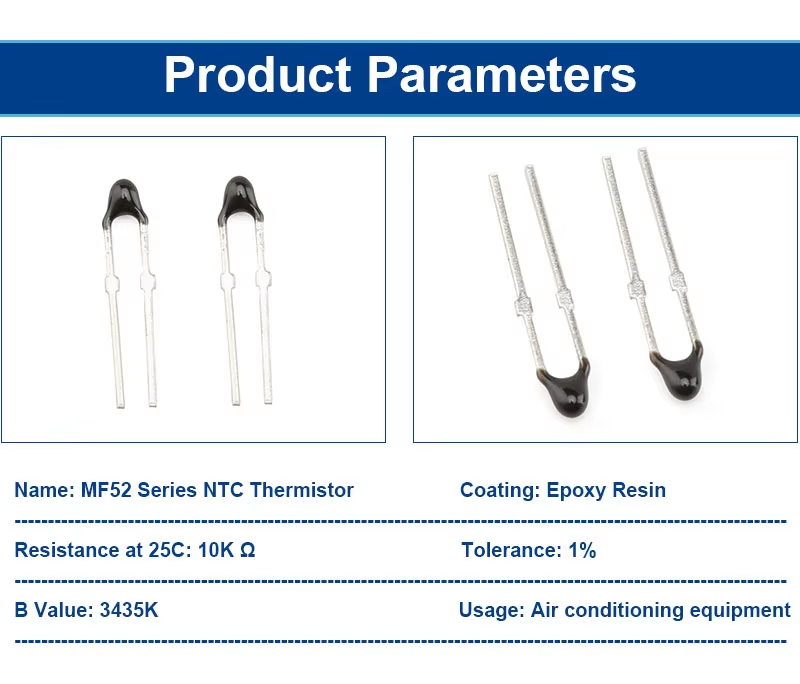 Product Parameters

Name: MF52 Series NTC Thermistor

Coating: Epoxy Resin

Resistance at 25C: 10K Ω

Tolerance: 1%

B Value: 3435K

Usage: Air conditioning equipment